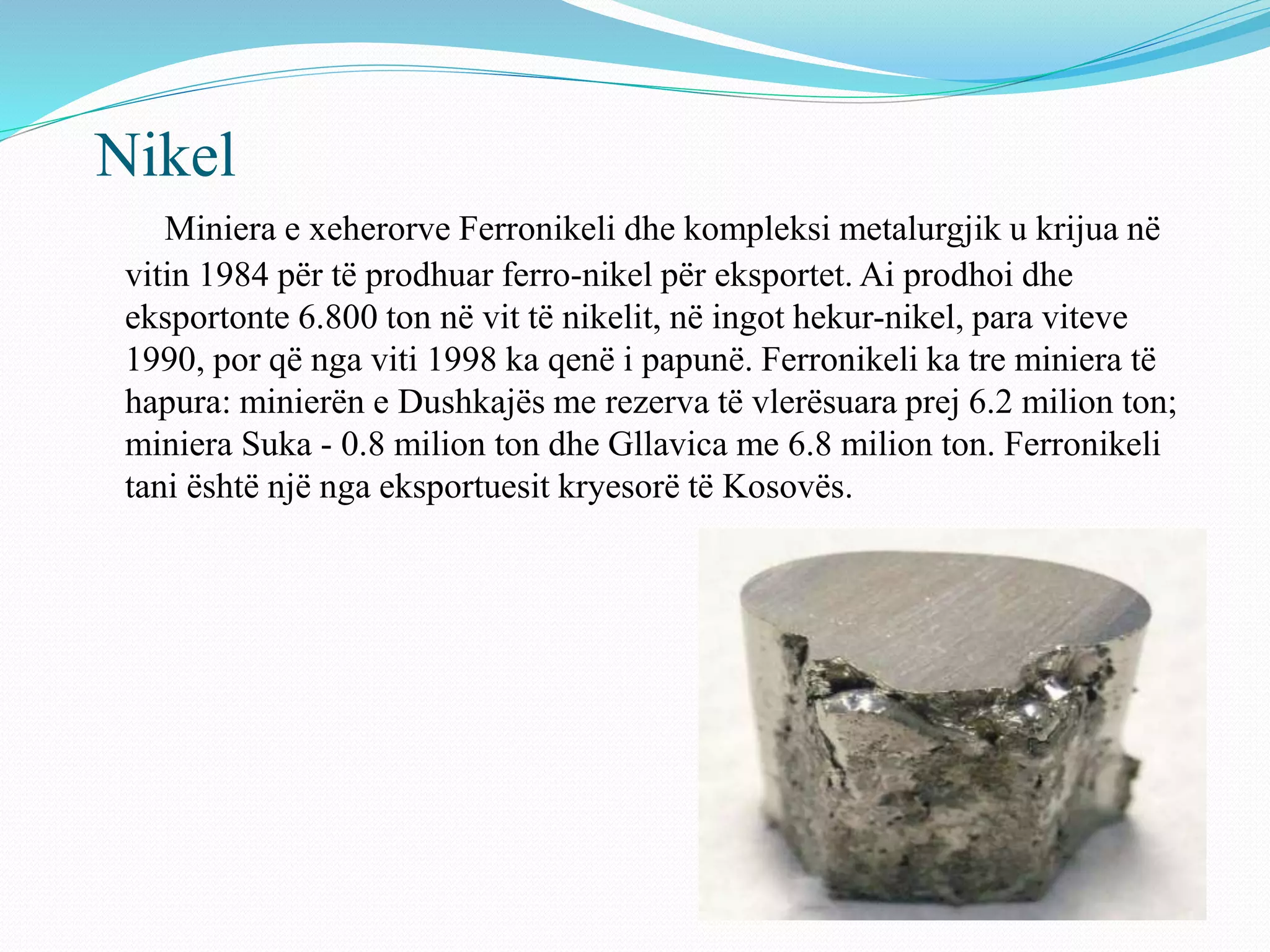 Nikel

Miniera e xeherorve Ferronikeli dhe kompleksi metalurgjik u krijua në vitin 1984 për të prodhuar ferro-nikel për eksportet. Ai prodhoi dhe eksportonte 6.800 ton në vit të nikelit, në ingot hekur-nikel, para viteve 1990, por që nga viti 1998 ka qenë i papunë. Ferronikeli ka tre miniera të hapura: minierën e Dushkajës me rezerva të vlerësuara prej 6.2 milion ton; miniera Suka - 0.8 milion ton dhe Gllavica me 6.8 milion ton. Ferronikeli tani është një nga eksportuesit kryesorë të Kosovës.